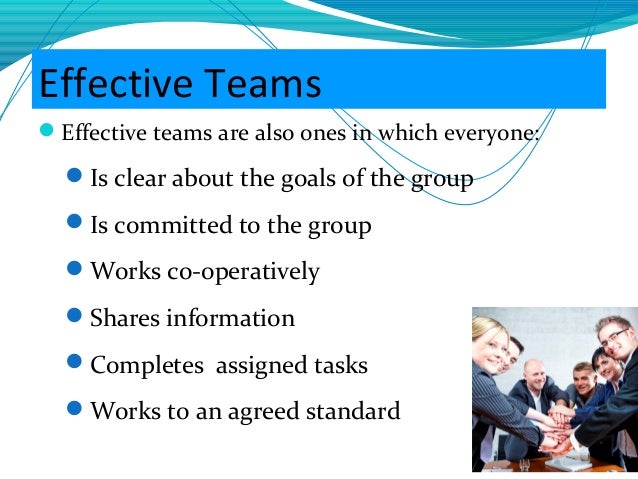 Effective Teams

Effective teams are also ones in which everyone:

Is clear about the goals of the group

Is committed to the group

Works co-operatively

Shares information

Completes  assigned tasks

Works to an agreed standard